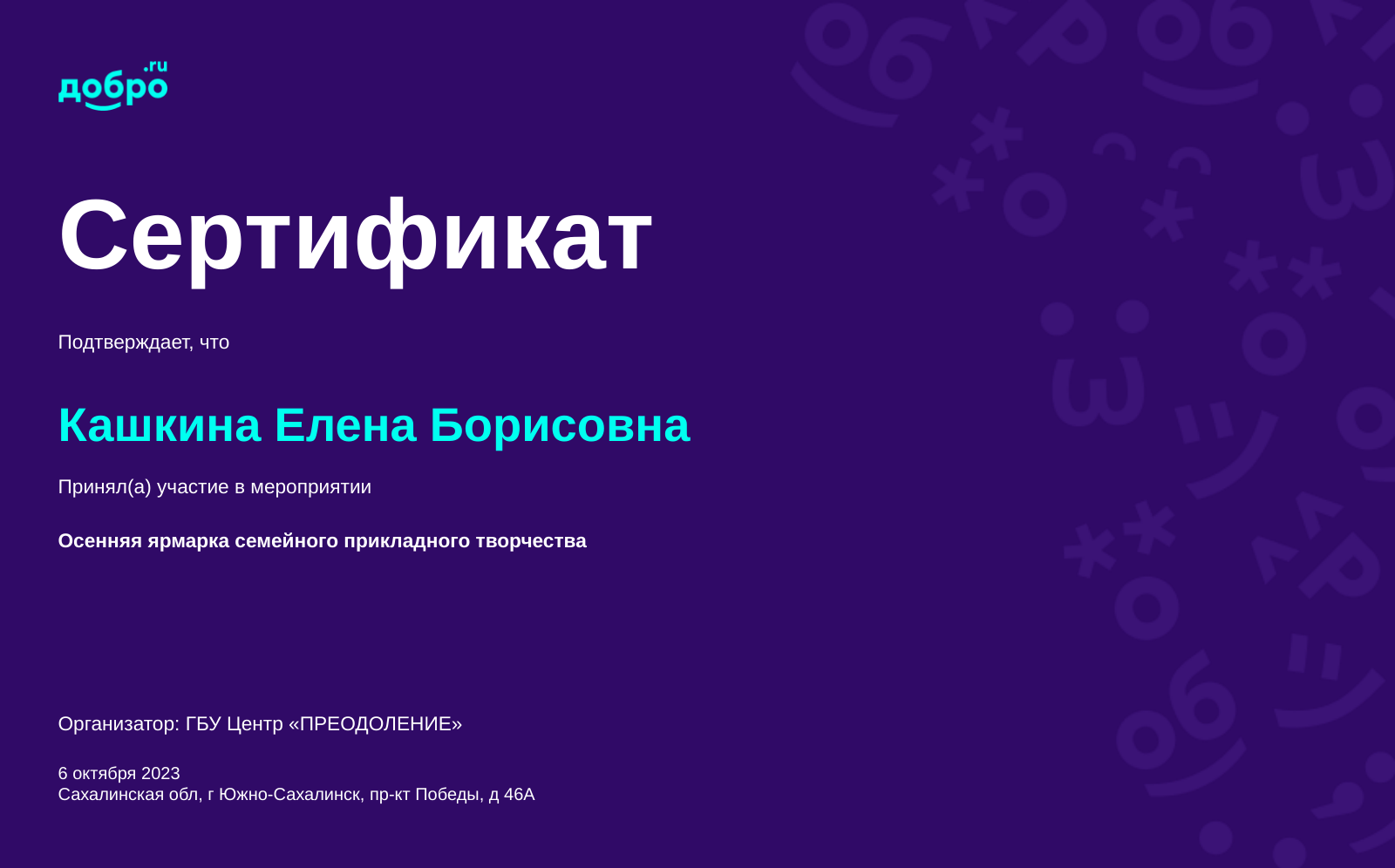 добро.ru

Сертификат

Подтверждает, что

Кашкина Елена Борисовна

Принял(а) участие в мероприятии

Осенняя ярмарка семейного прикладного творчества

Организатор: ГБУ Центр «ПРЕОДОЛЕНИЕ»

6 октября 2023
Сахалинская обл, г Южно-Сахалинск, пр-кт Победы, д 46А